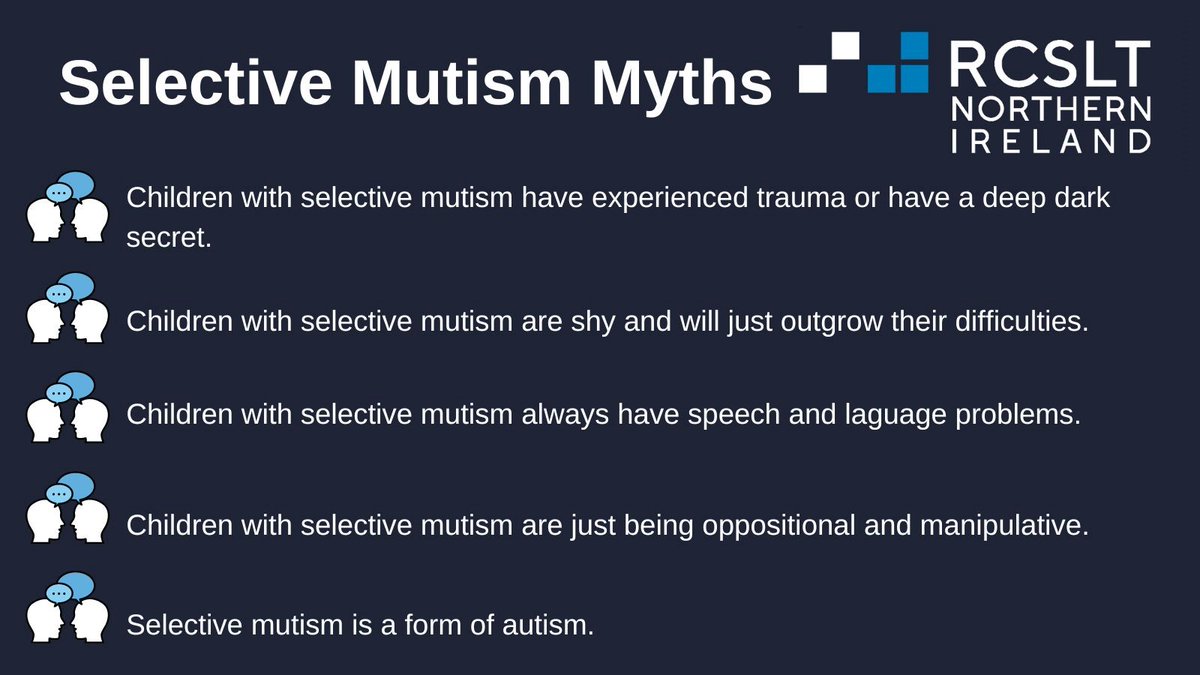 Selective Mutism Myths

RCSLT NORTHERN IRELAND

Children with selective mutism have experienced trauma or have a deep dark secret.

Children with selective mutism are shy and will just outgrow their difficulties.

Children with selective mutism always have speech and laguage problems.

Children with selective mutism are just being oppositional and manipulative.

Selective mutism is a form of autism.